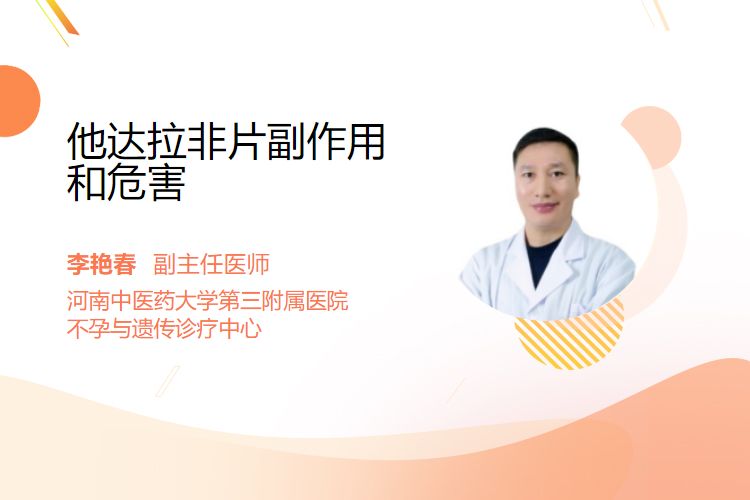 他达拉非片副作用和危害

李艳春 副主任医师
河南中医药大学第三附属医院
不孕与遗传诊疗中心